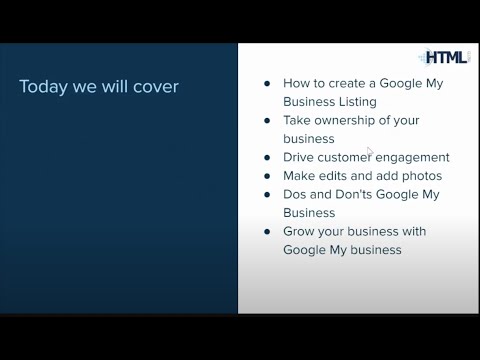 Today we will cover

HTML

- How to create a Google My Business Listing
- Take ownership of your business
- Drive customer engagement
- Make edits and add photos
- Dos and Don'ts Google My Business
- Grow your business with Google My business